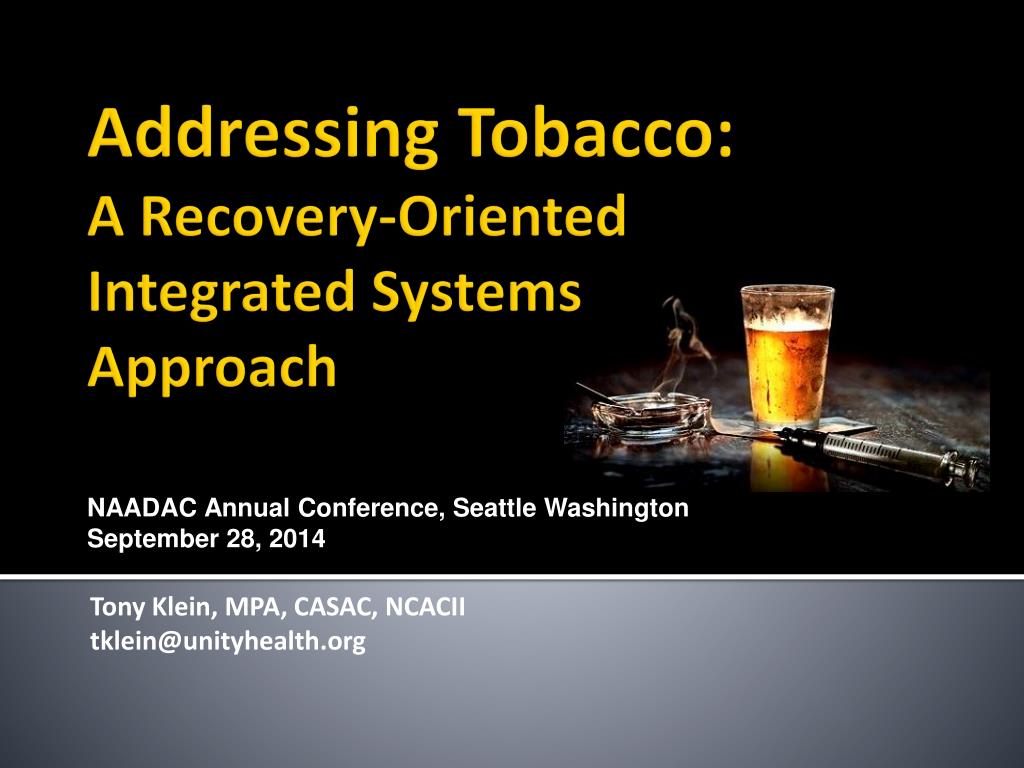 Addressing Tobacco:
A Recovery-Oriented Integrated Systems Approach

NAADAC Annual Conference, Seattle Washington
September 28, 2014

Tony Klein, MPA, CASAC, NCACII
tklein@unityhealth.org